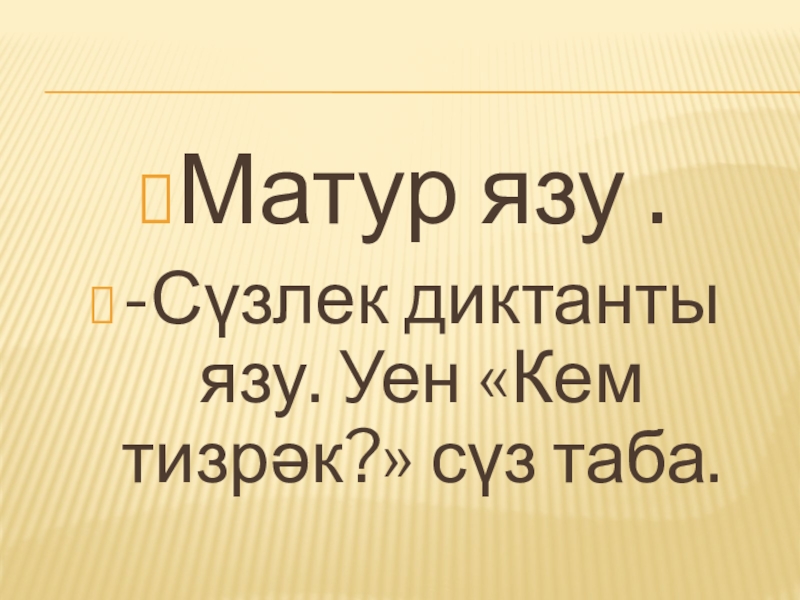 Матур язу .

-Сүзлек диктанты язу. Уен «Кем тизрәк?» сүз таба.